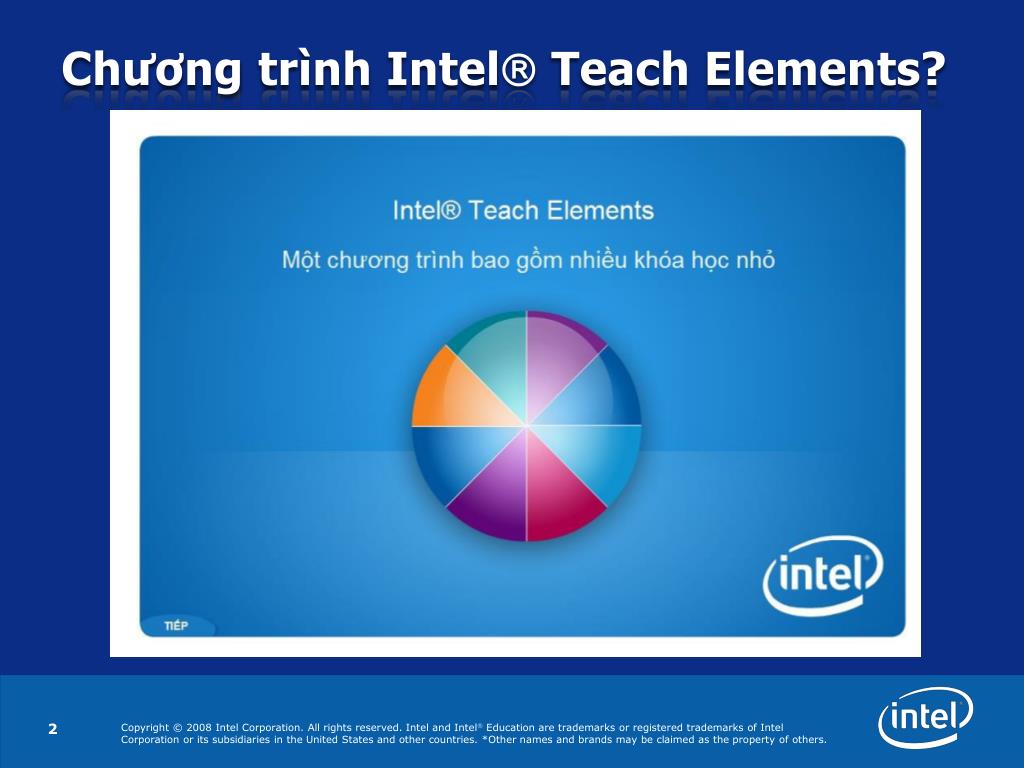 Chương trình Intel® Teach Elements?

Intel® Teach Elements

Một chương trình bao gồm nhiều khóa học nhỏ

intel

TIẾP

2

Copyright © 2008 Intel Corporation. All rights reserved. Intel and Intel® Education are trademarks or registered trademarks of Intel Corporation or its subsidiaries in the United States and other countries. *Other names and brands may be claimed as the property of others.

intel